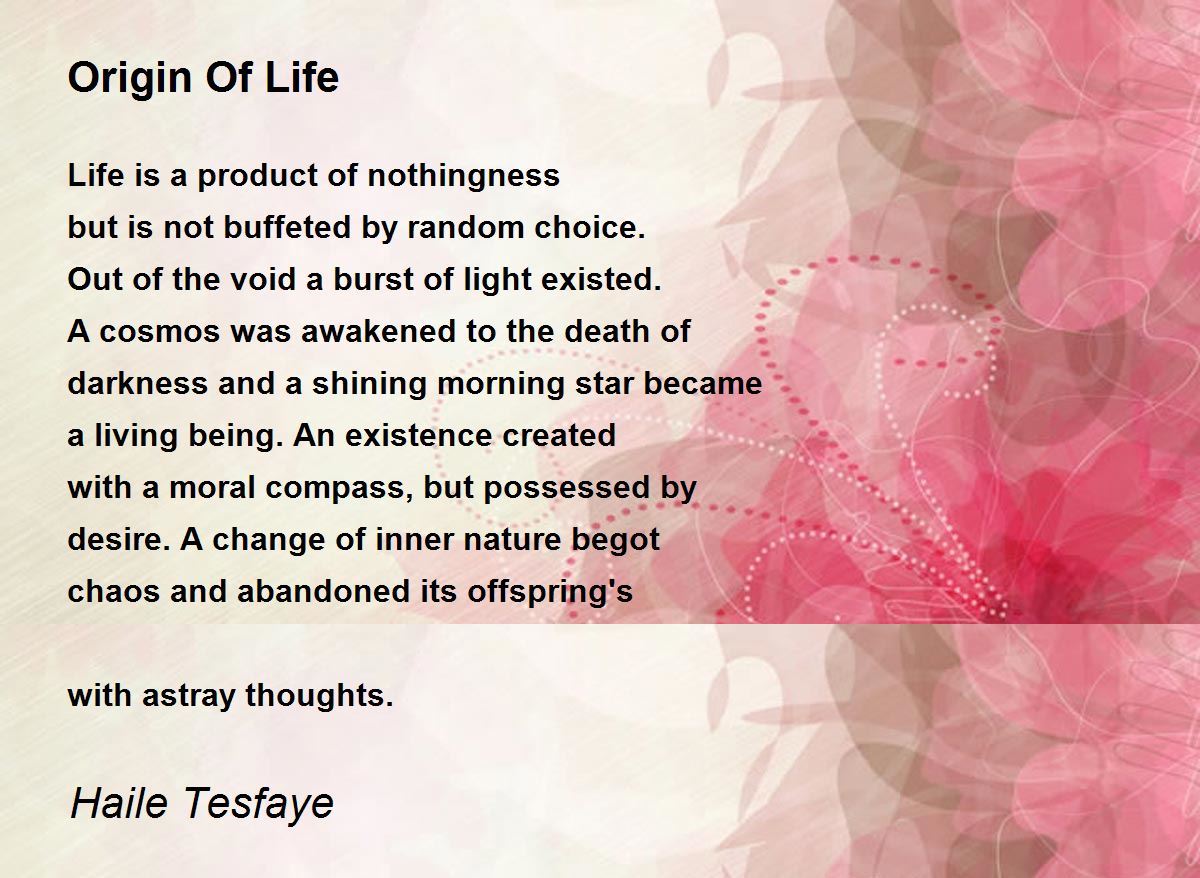 Origin Of Life

Life is a product of nothingness
but is not buffeted by random choice.
Out of the void a burst of light existed.
A cosmos was awakened to the death of
darkness and a shining morning star became
a living being. An existence created
with a moral compass, but possessed by
desire. A change of inner nature begot
chaos and abandoned its offspring's

with astray thoughts.

Haile Tesfaye